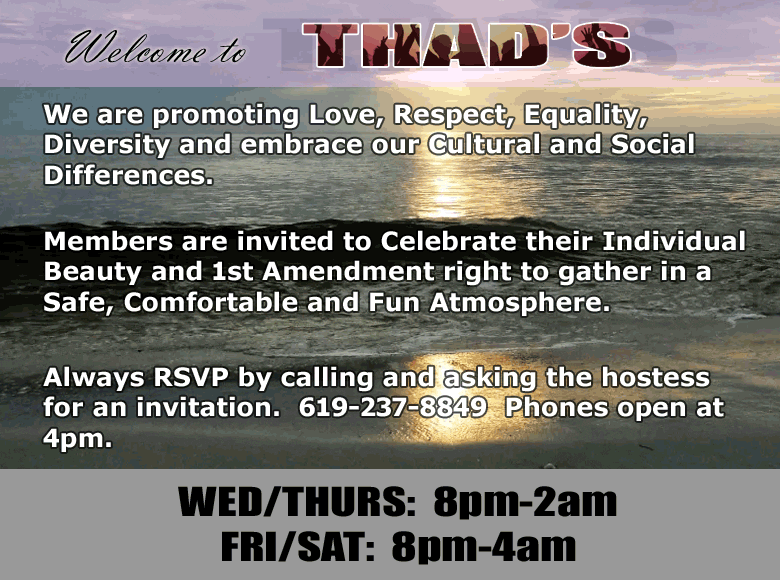 Welcome to THAD'S

We are promoting Love, Respect, Equality, Diversity and embrace our Cultural and Social Differences.

Members are invited to Celebrate their Individual Beauty and 1st Amendment right to gather in a Safe, Comfortable and Fun Atmosphere.

Always RSVP by calling and asking the hostess for an invitation. 619-237-8849 Phones open at 4pm.

WED/THURS: 8pm-2am
FRI/SAT: 8pm-4am